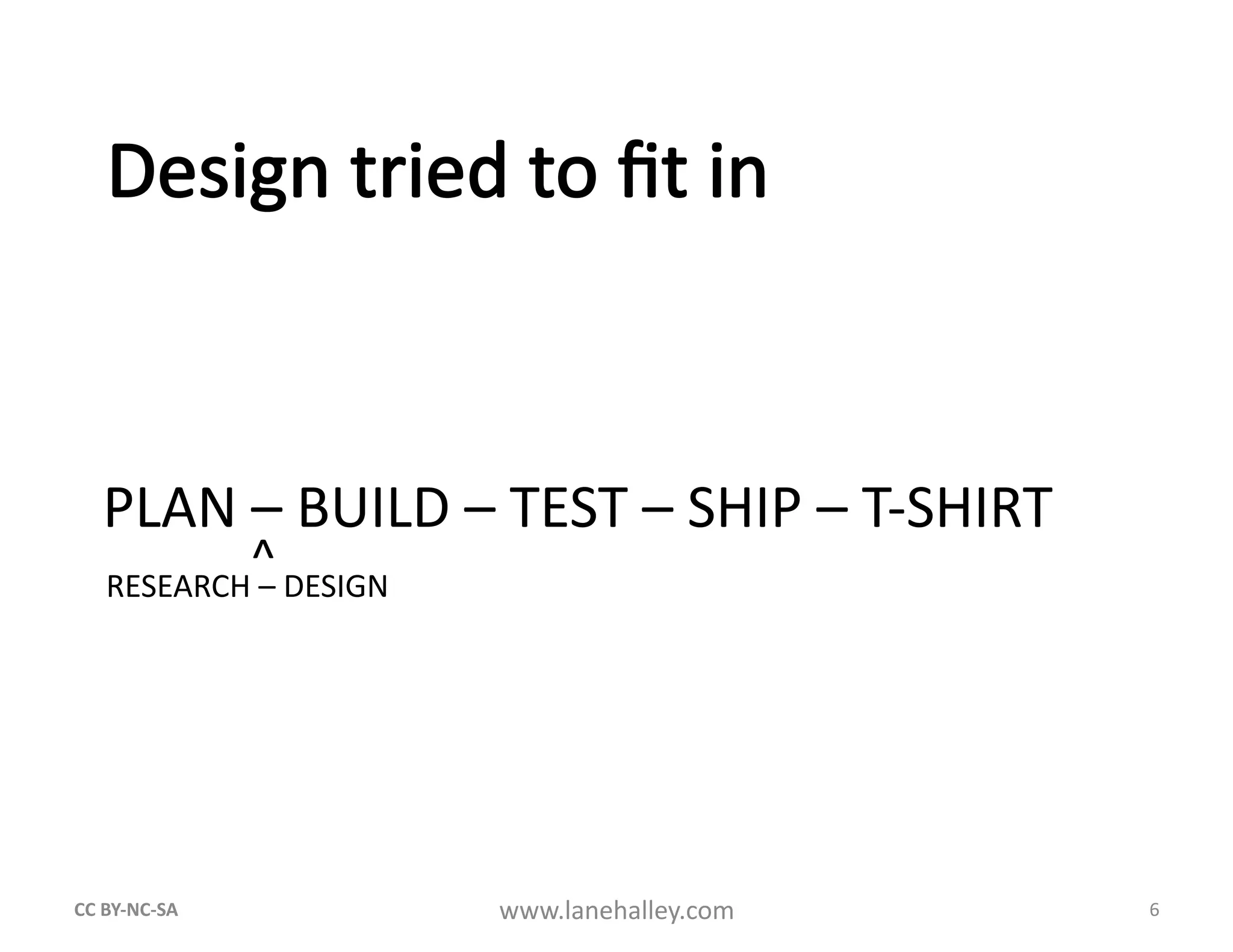 Design tried to fit in

PLAN – BUILD – TEST – SHIP – T-SHIRT
^
RESEARCH – DESIGN

CC BY-NC-SA

www.lanehalley.com

6